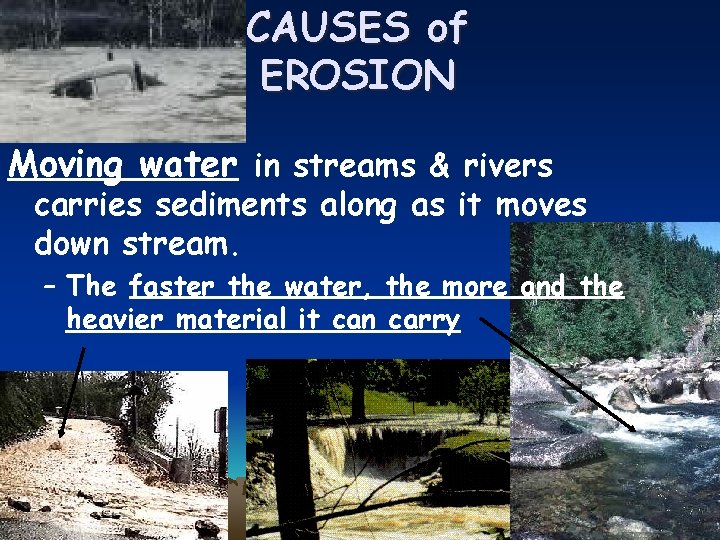 CAUSES of EROSION

Moving water in streams & rivers carries sediments along as it moves down stream.

– The faster the water, the more and the heavier material it can carry